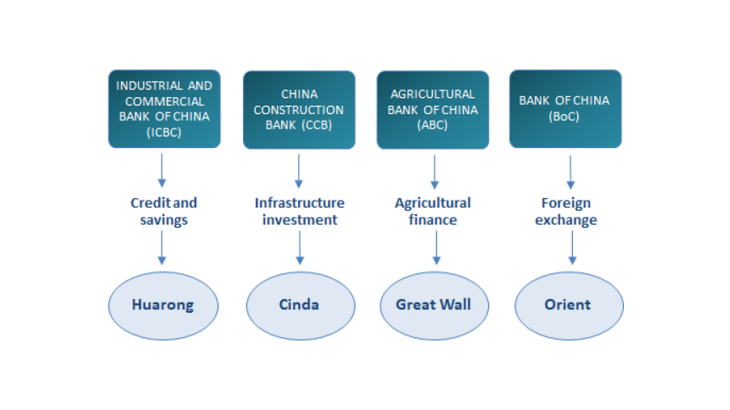 INDUSTRIAL AND COMMERCIAL BANK OF CHINA (ICBC)

Credit and savings

Huarong

CHINA CONSTRUCTION BANK (CCB)

Infrastructure investment

Cinda

AGRICULTURAL BANK OF CHINA (ABC)

Agricultural finance

Great Wall

BANK OF CHINA (BoC)

Foreign exchange

Orient